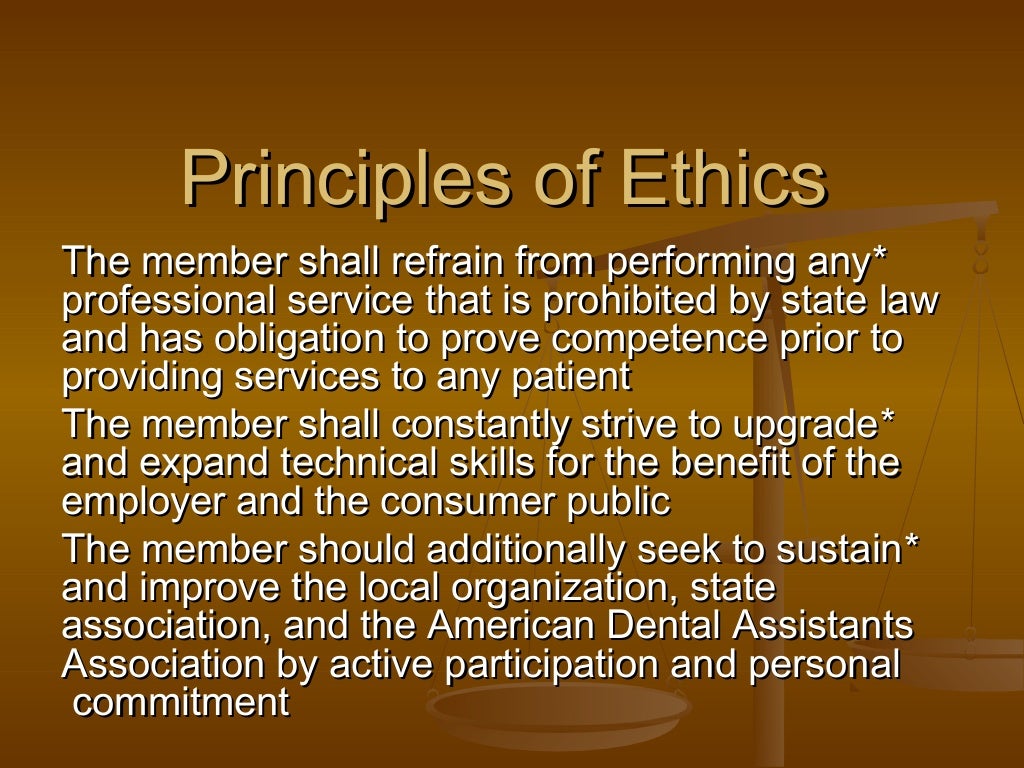 Principles of Ethics

The member shall refrain from performing any* professional service that is prohibited by state law and has obligation to prove competence prior to providing services to any patient

The member shall constantly strive to upgrade* and expand technical skills for the benefit of the employer and the consumer public

The member should additionally seek to sustain* and improve the local organization, state association, and the American Dental Assistants Association by active participation and personal commitment